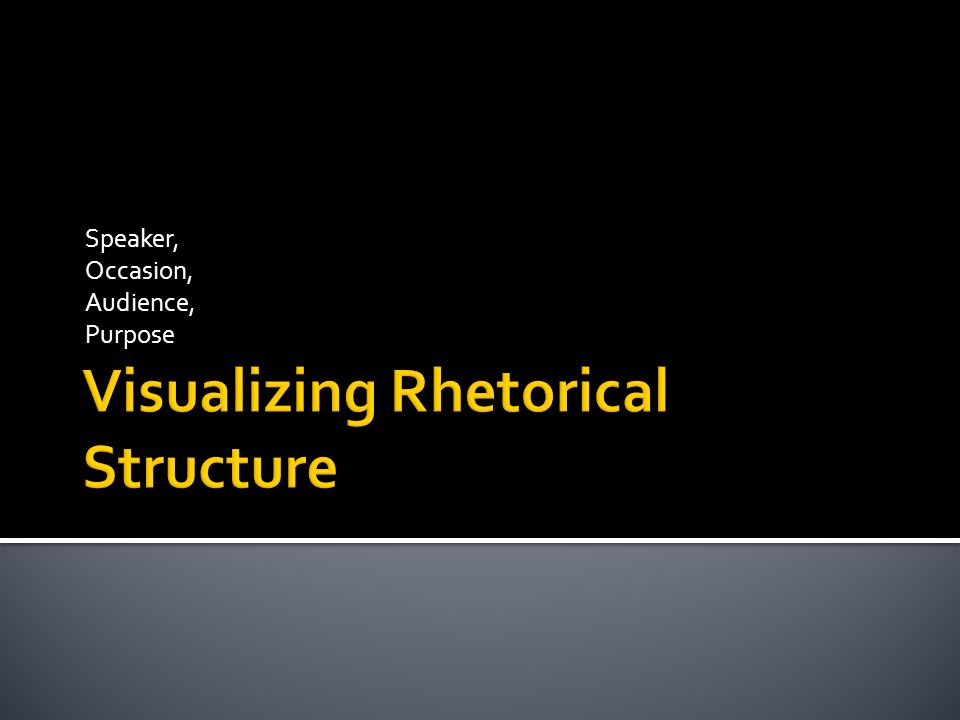 Speaker,
Occasion,
Audience,
Purpose

Visualizing Rhetorical Structure